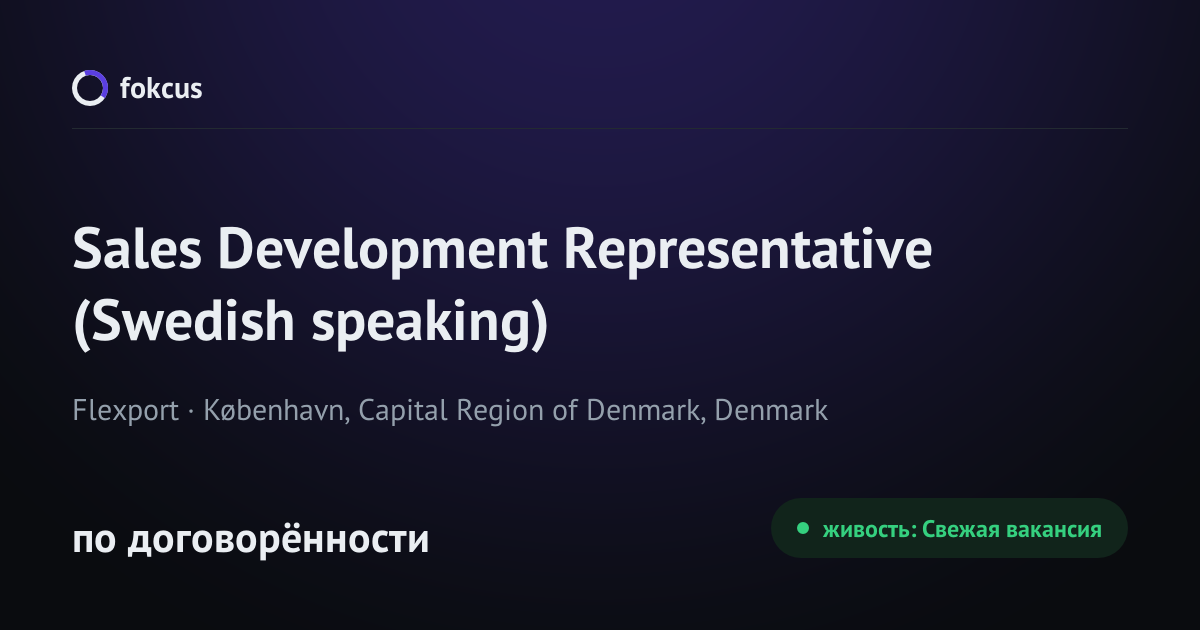 fokcus

Sales Development Representative (Swedish speaking)

Flexport · København, Capital Region of Denmark, Denmark

по договорённости

живость: Свежая вакансия